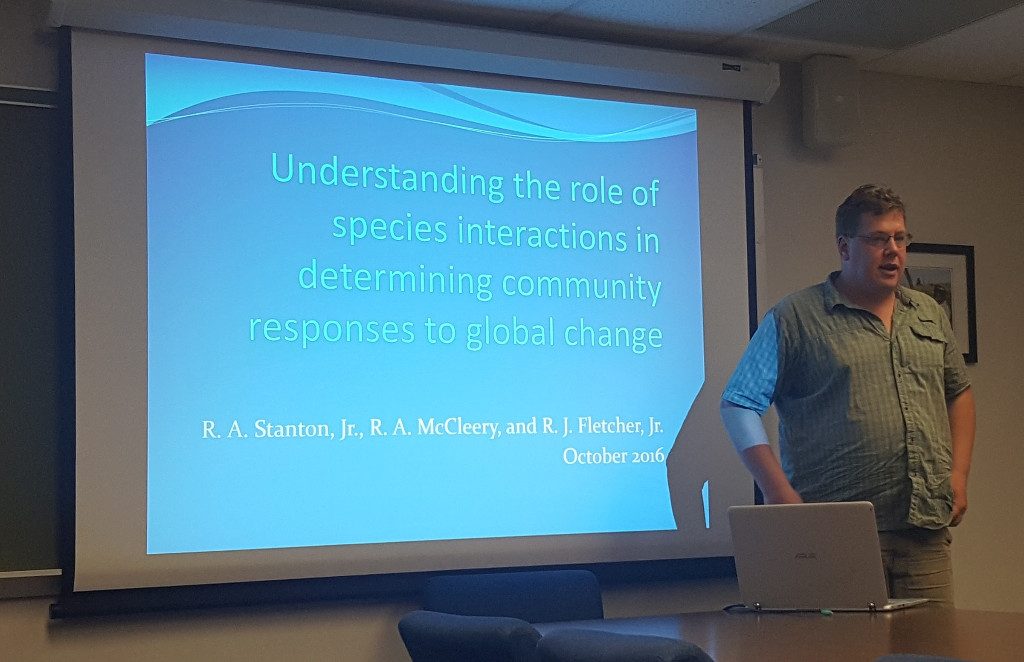 Understanding the role of species interactions in determining community responses to global change

R. A. Stanton, Jr., R. A. McCleery, and R. J. Fletcher, Jr.
October 2016

ASUS